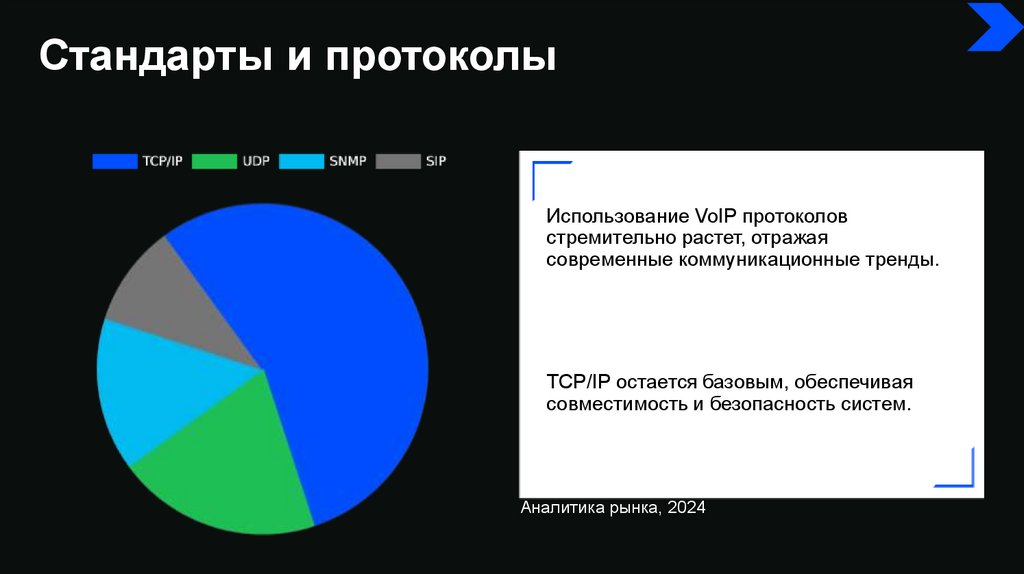 Стандарты и протоколы

TCP/IP UDP SNMP SIP

Использование VoIP протоколов стремительно растет, отражая современные коммуникационные тренды.

TCP/IP остается базовым, обеспечивая совместимость и безопасность систем.

Аналитика рынка, 2024